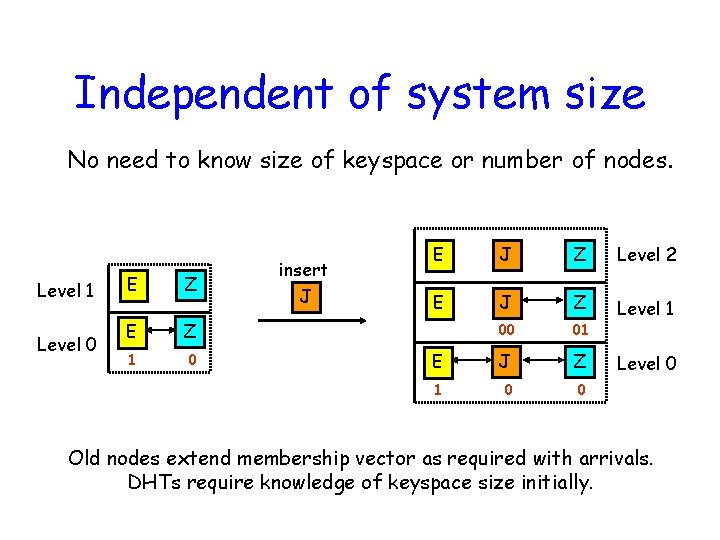 Independent of system size

No need to know size of keyspace or number of nodes.

Level 1
E Z
Level 0
E Z
1 0

insert
J

E J Z Level 2
E J Z Level 1
00 01
E J Z Level 0
1 0 0

Old nodes extend membership vector as required with arrivals.
DHTs require knowledge of keyspace size initially.